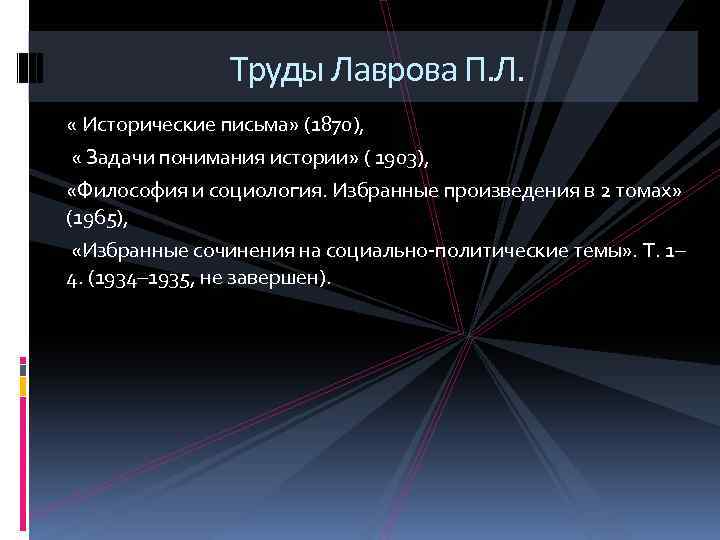 Труды Лаврова П.Л.

« Исторические письма» (1870),

« Задачи понимания истории» ( 1903),

«Философия и социология. Избранные произведения в 2 томах» (1965),

«Избранные сочинения на социально-политические темы». Т. 1–4. (1934–1935, не завершен).